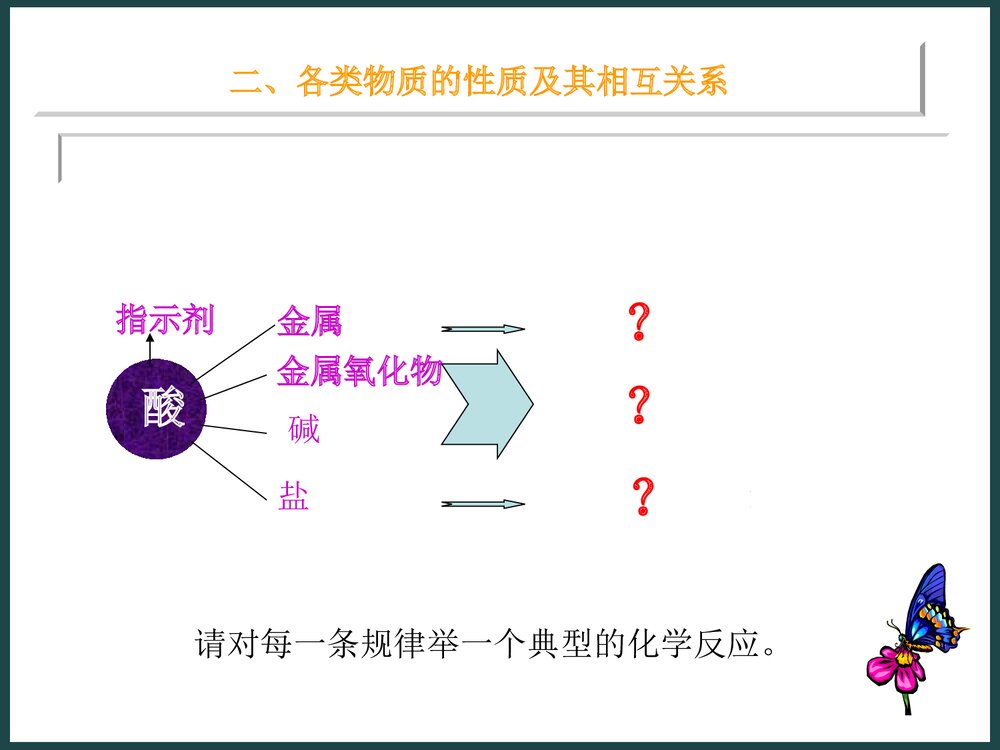 二、各类物质的性质及其相互关系

指示剂

酸

金属

金属氧化物

碱

盐

?

?

?

请对每一条规律举一个典型的化学反应。